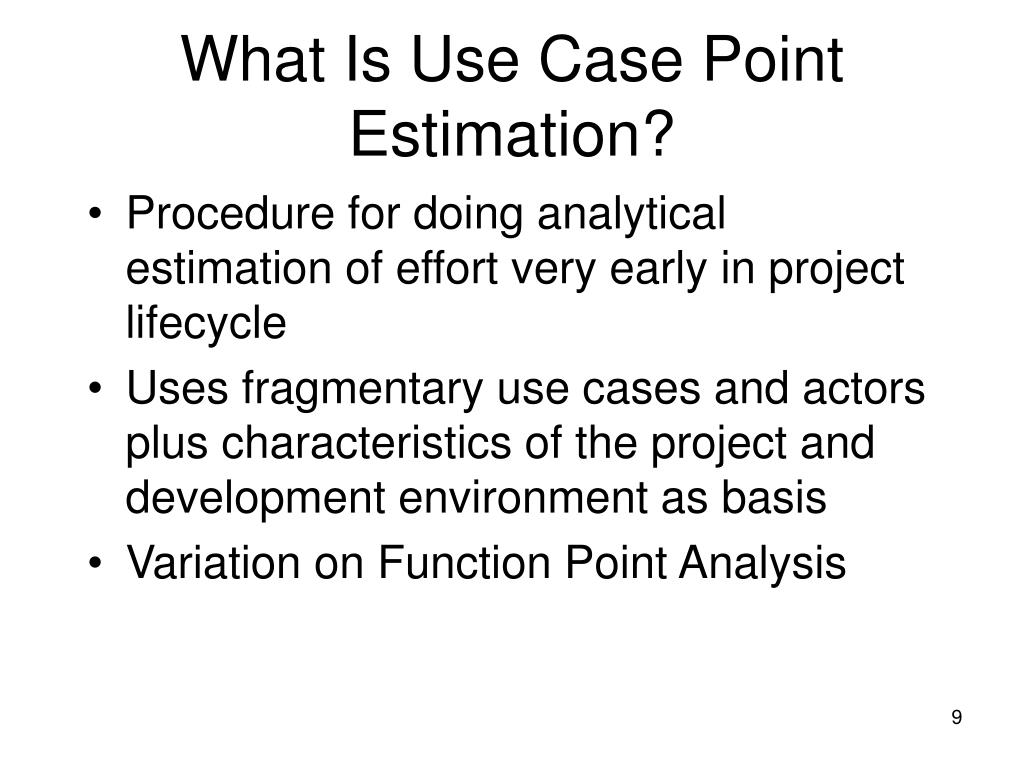 What Is Use Case Point Estimation?

• Procedure for doing analytical estimation of effort very early in project lifecycle
• Uses fragmentary use cases and actors plus characteristics of the project and development environment as basis
• Variation on Function Point Analysis

9